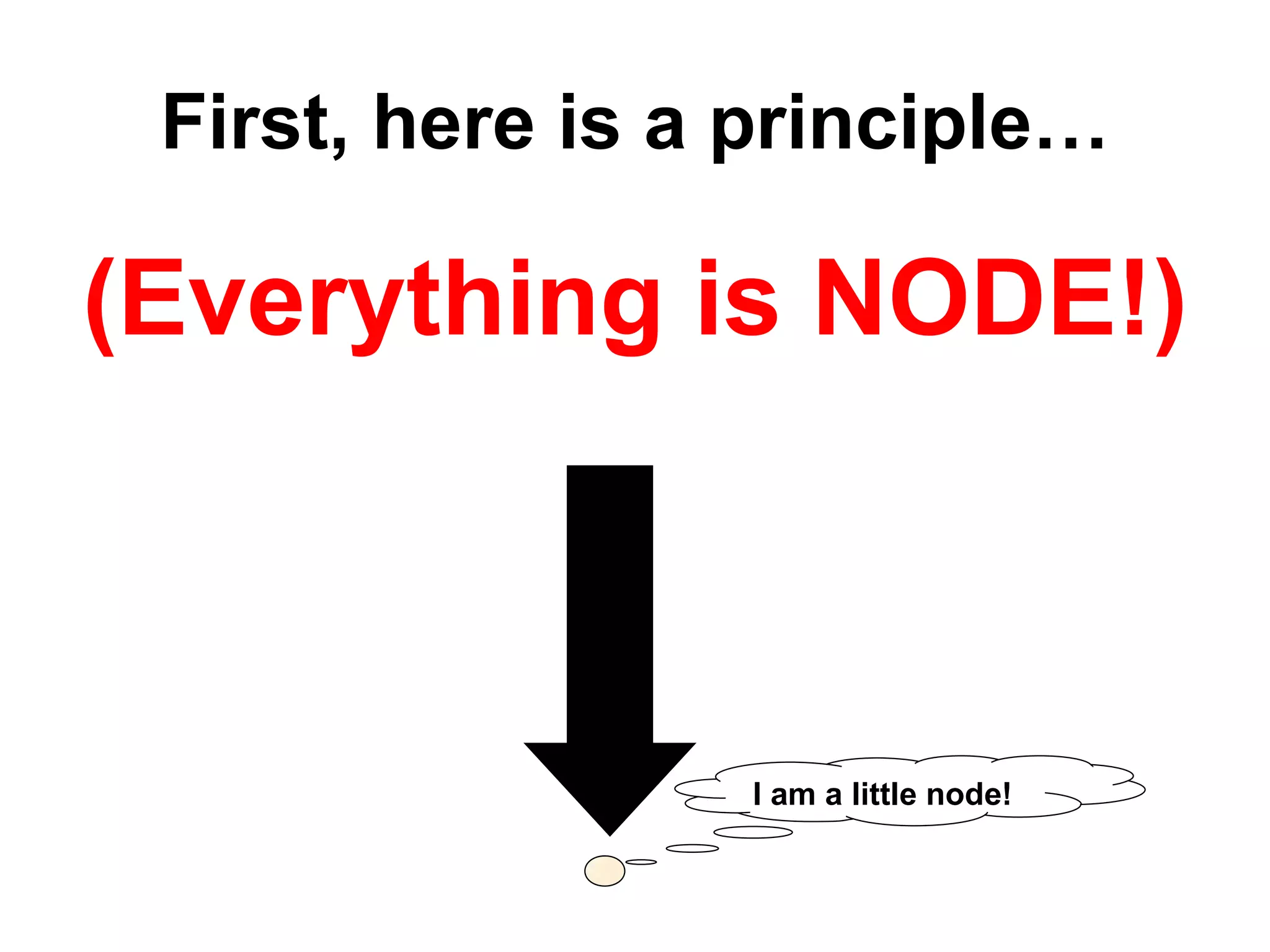 First, here is a principle…

(Everything is NODE!)

I am a little node!